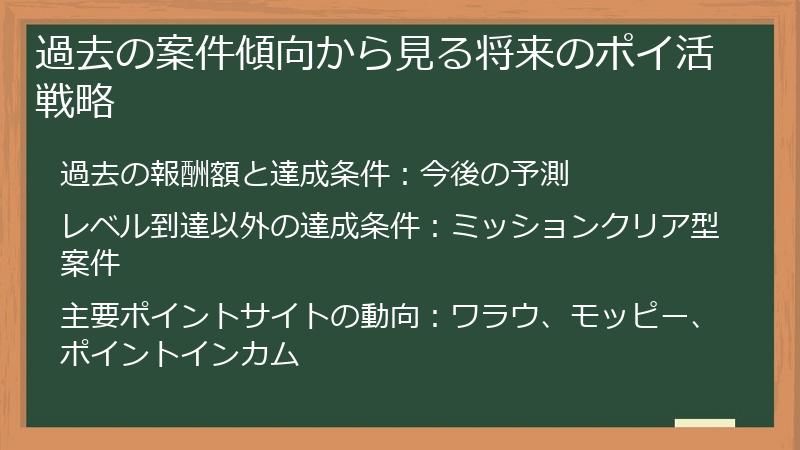 過去の案件傾向から見る将来のポイ活戦略

過去の報酬額と達成条件：今後の予測

レベル到達以外の達成条件：ミッションクリア型案件

主要ポイントサイトの動向：ワラウ、モッピー、ポイントインカム